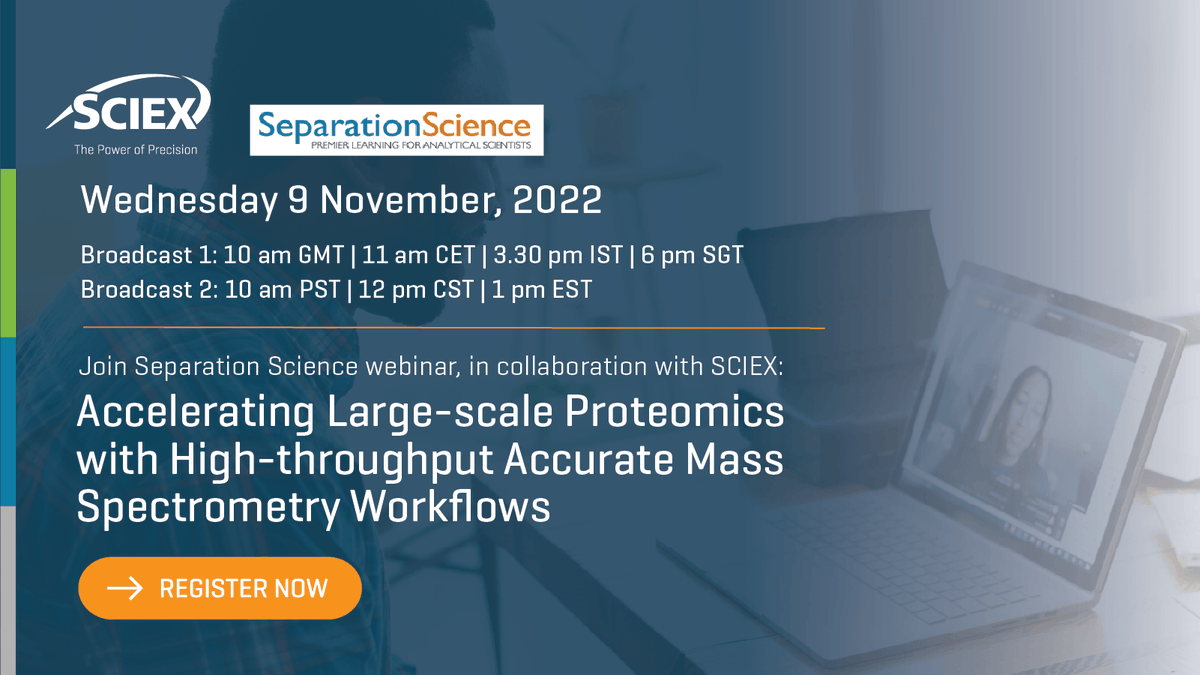 SCIEX
The Power of Precision

SeparationScience
PREMIER LEARNING FOR ANALYTICAL SCIENTISTS

Wednesday 9 November, 2022

Broadcast 1: 10 am GMT | 11 am CET | 3.30 pm IST | 6 pm SGT
Broadcast 2: 10 am PST | 12 pm CST | 1 pm EST

Join Separation Science webinar, in collaboration with SCIEX:

Accelerating Large-scale Proteomics with High-throughput Accurate Mass Spectrometry Workflows

REGISTER NOW